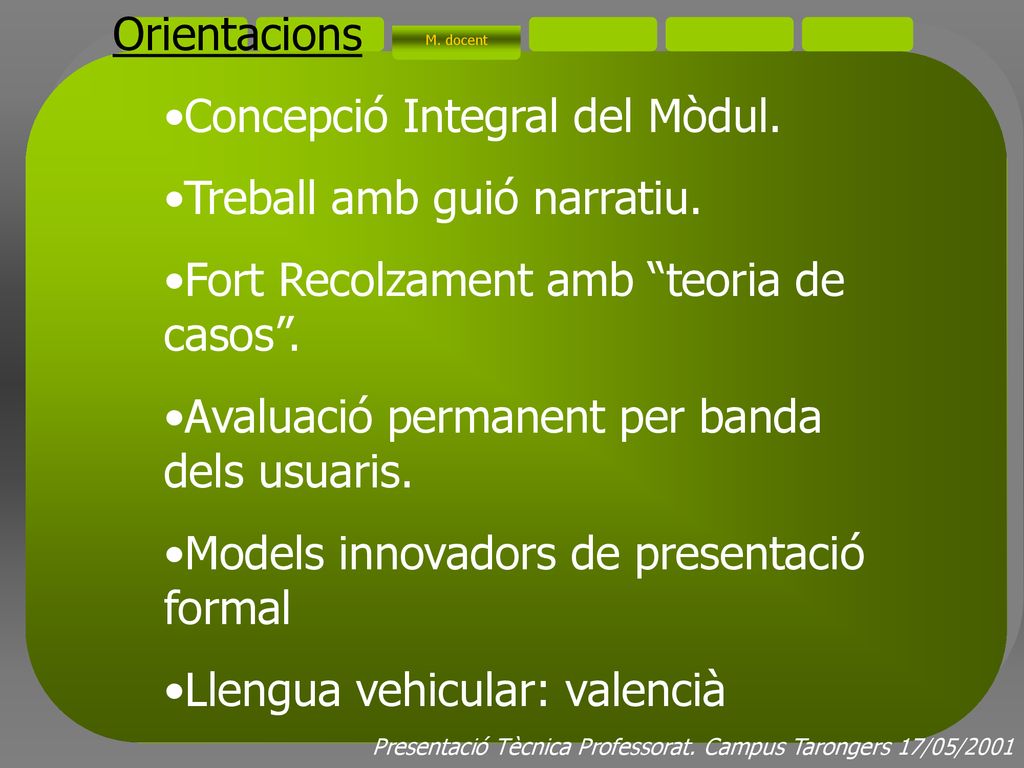 Orientacions

M. docent

•Concepció Integral del Mòdul.

•Treball amb guió narratiu.

•Fort Recolzament amb “teoria de casos”.

•Avaluació permanent per banda dels usuaris.

•Models innovadors de presentació formal

•Llengua vehicular: valencià

Presentació Tècnica Professorat. Campus Tarongers 17/05/2001